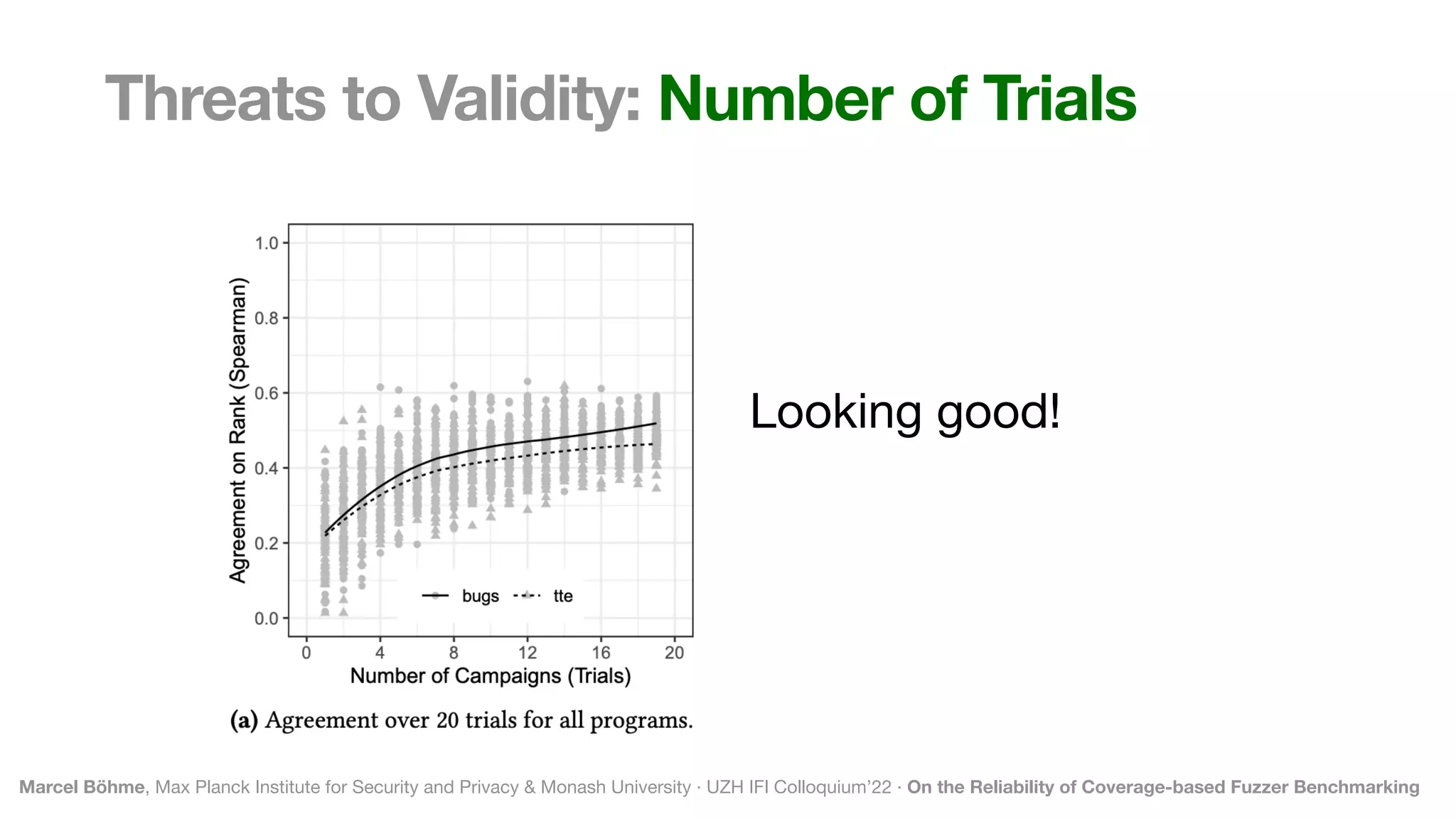 Threats to Validity: Number of Trials

Agreement on Rank (Spearman)

1.0
0.8
0.6
0.4
0.2
0.0

bugs tte

0 4 8 12 16 20

Number of Campaigns (Trials)

(a) Agreement over 20 trials for all programs.

Looking good!

Marcel Böhme, Max Planck Institute for Security and Privacy & Monash University · UZH IFI Colloquium'22 · On the Reliability of Coverage-based Fuzzer Benchmarking